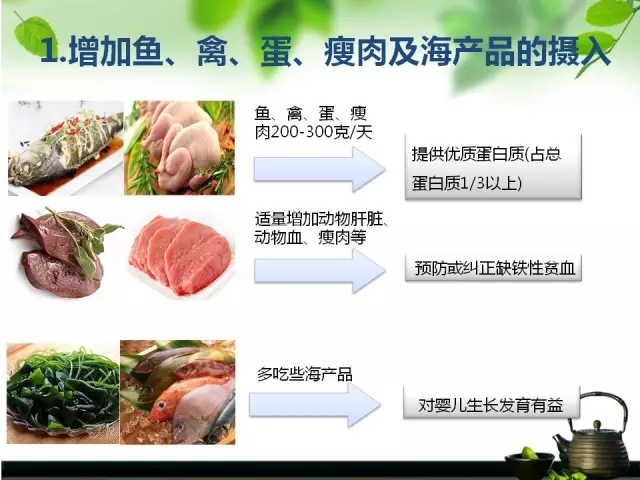 1.增加鱼、禽、蛋、瘦肉及海产品的摄入

鱼、禽、蛋、瘦肉200-300克/天

提供优质蛋白质(占总蛋白质1/3以上)

适量增加动物肝脏、动物血、瘦肉等

预防或纠正缺铁性贫血

多吃些海产品

对婴儿生长发育有益